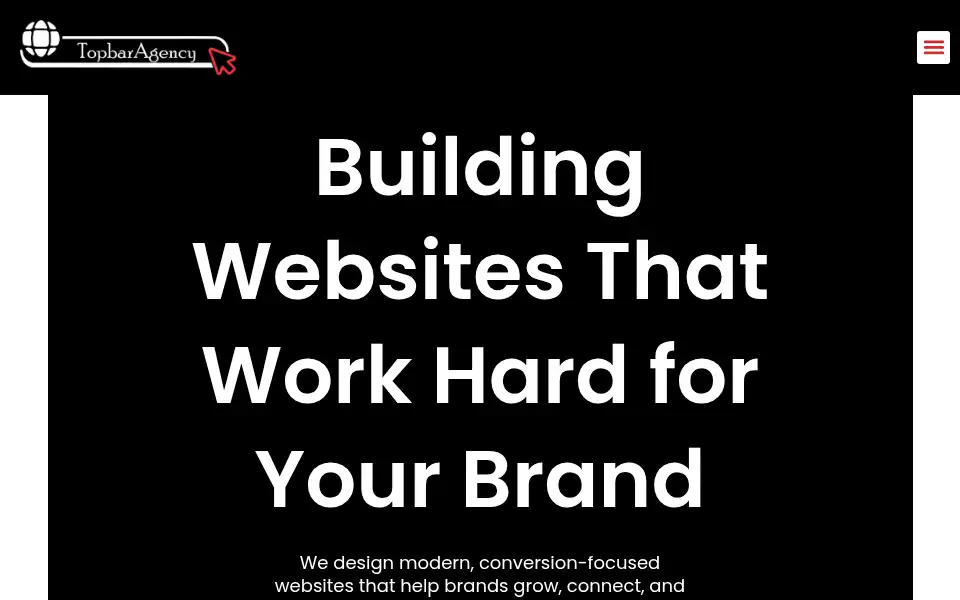 TopbarAgency

Building Websites That Work Hard for Your Brand

We design modern, conversion-focused websites that help brands grow, connect, and